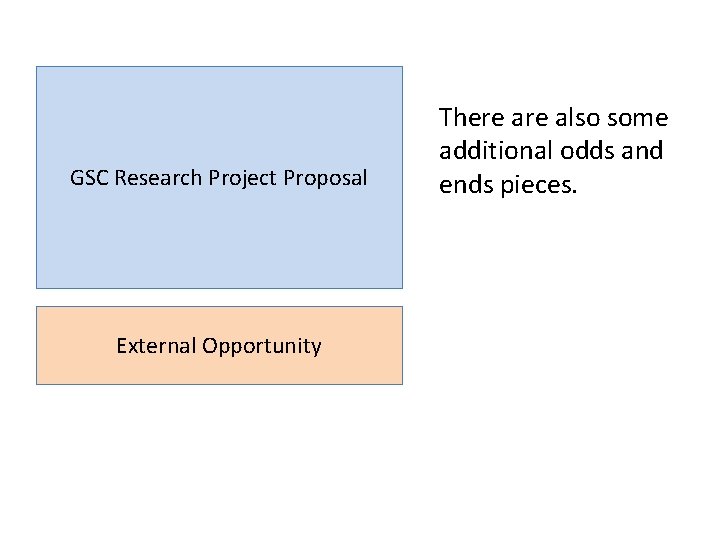 GSC Research Project Proposal

External Opportunity

There are also some additional odds and ends pieces.